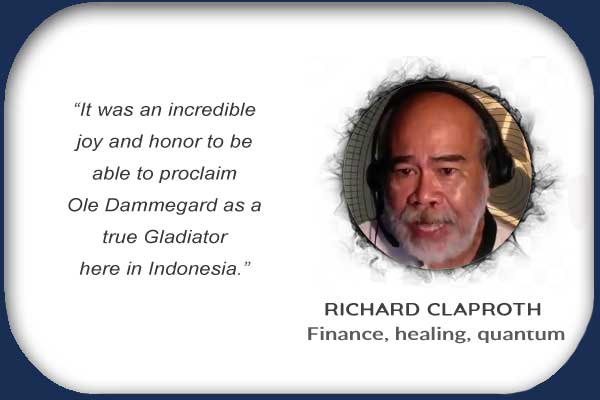 “It was an incredible joy and honor to be able to proclaim Ole Dammegard as a true Gladiator here in Indonesia.”

RICHARD CLAPROTH
Finance, healing, quantum